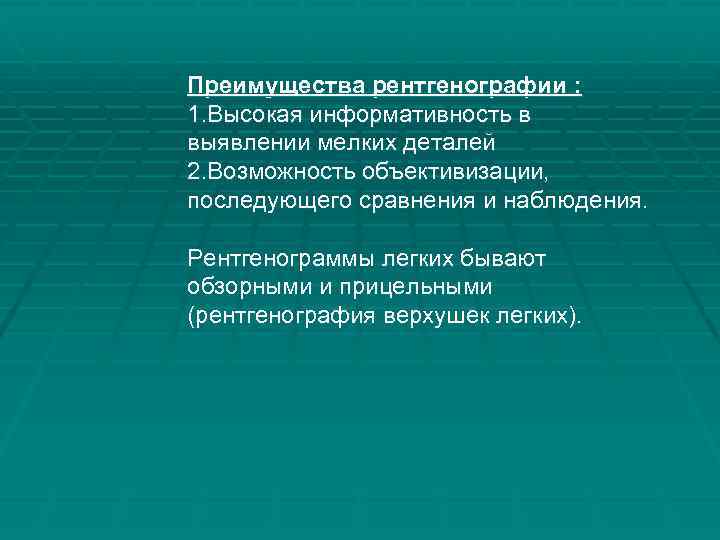 Преимущества рентгенографии :
1.Высокая информативность в выявлении мелких деталей
2.Возможность объективизации, последующего сравнения и наблюдения.

Рентгенограммы легких бывают обзорными и прицельными (рентгенография верхушек легких).